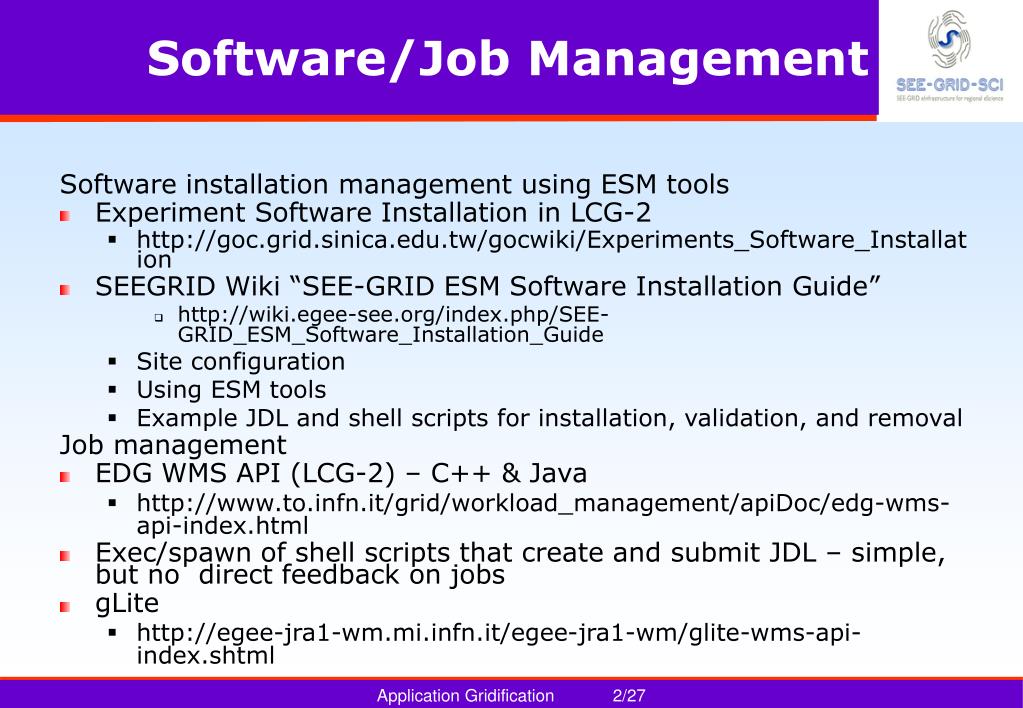 Software/Job Management

SEE-GRID-SCI
SEE-GRID eInfrastructure for regional eScience

Software installation management using ESM tools
Experiment Software Installation in LCG-2
http://goc.grid.sinica.edu.tw/gocwiki/Experiments_Software_Installation
SEEGRID Wiki “SEE-GRID ESM Software Installation Guide”
http://wiki.egee-see.org/index.php/SEE-GRID_ESM_Software_Installation_Guide
Site configuration
Using ESM tools
Example JDL and shell scripts for installation, validation, and removal
Job management
EDG WMS API (LCG-2) – C++ & Java
http://www.to.infn.it/grid/workload_management/apiDoc/edg-wms-api-index.html
Exec/spawn of shell scripts that create and submit JDL – simple, but no direct feedback on jobs
gLite
http://egee-jra1-wm.mi.infn.it/egee-jra1-wm/glite-wms-api-index.shtml

Application Gridification 2/27